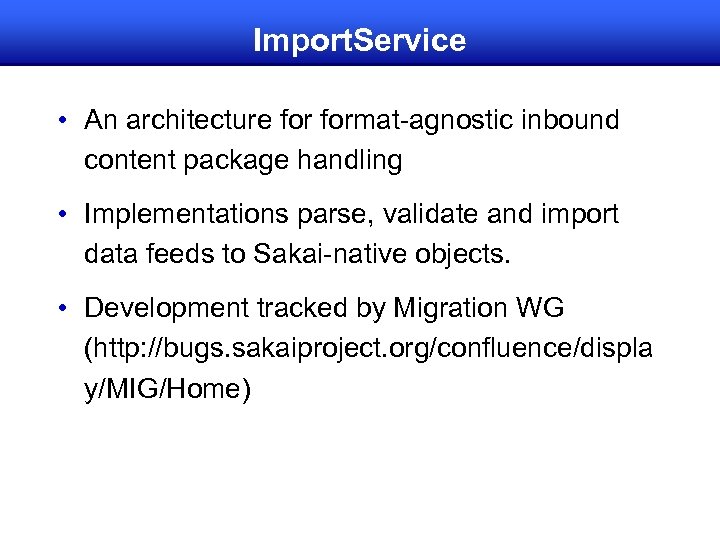 ImportService

• An architecture for format-agnostic inbound content package handling

• Implementations parse, validate and import data feeds to Sakai-native objects.

• Development tracked by Migration WG (http://bugs.sakaiproject.org/confluence/display/MIG/Home)